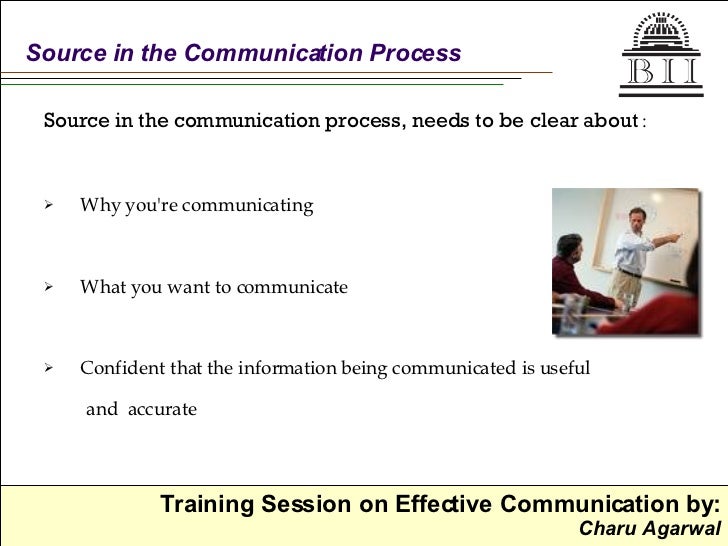 Source in the Communication Process

BII

Source in the communication process, needs to be clear about :

➢ Why you're communicating

➢ What you want to communicate

➢ Confident that the information being communicated is useful and accurate

Training Session on Effective Communication by:
Charu Agarwal